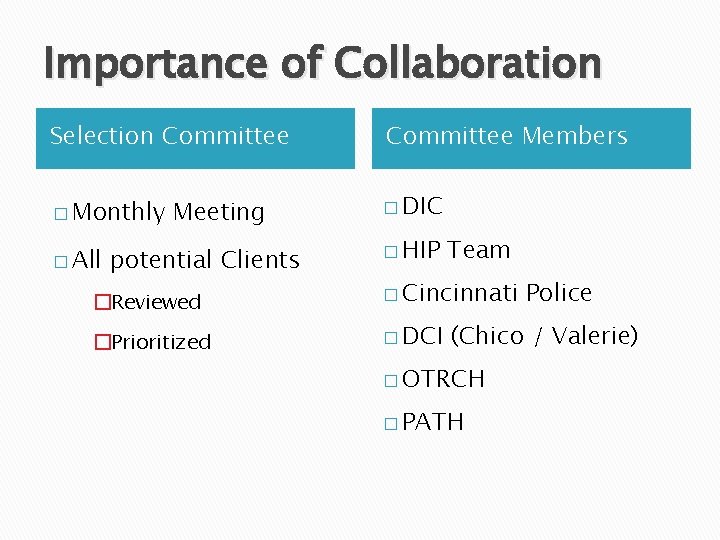 Importance of Collaboration

Selection Committee

□ Monthly Meeting

□ All potential Clients

□ Reviewed

□ Prioritized

Committee Members

□ DIC

□ HIP Team

□ Cincinnati Police

□ DCI (Chico / Valerie)

□ OTRCH

□ PATH